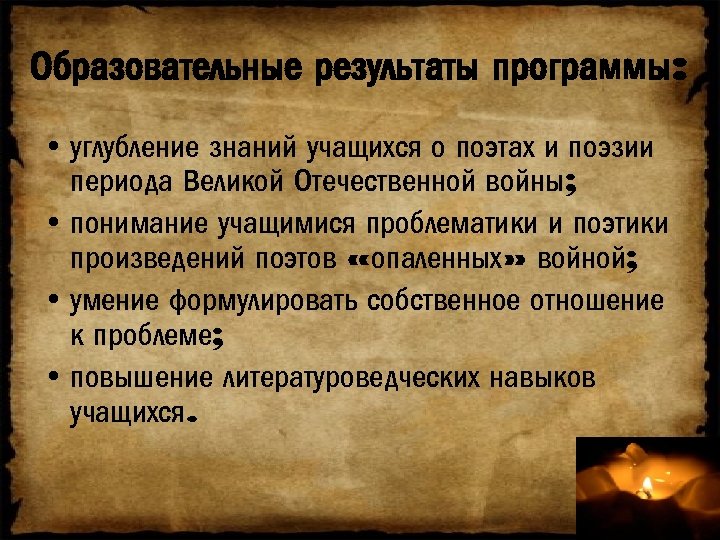 Образовательные результаты программы:

• углубление знаний учащихся о поэтах и поэзии периода Великой Отечественной войны;

• понимание учащимися проблематики и поэтики произведений поэтов «опаленных» войной;

• умение формулировать собственное отношение к проблеме;

• повышение литературоведческих навыков учащихся.